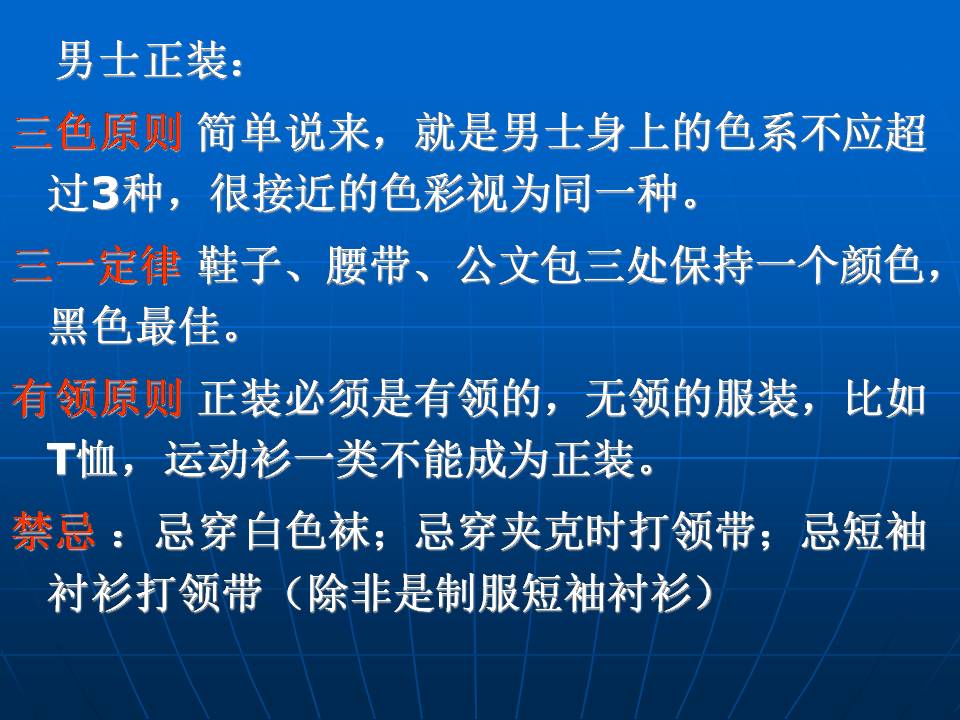 男士正装：

三色原则 简单说来，就是男士身上的色系不应超过3种，很接近的色彩视为同一种。

三一定律 鞋子、腰带、公文包三处保持一个颜色，黑色最佳。

有领原则 正装必须是有领的，无领的服装，比如T恤，运动衫一类不能成为正装。

禁忌 ：忌穿白色袜；忌穿夹克时打领带；忌短袖衬衫打领带（除非是制服短袖衬衫）